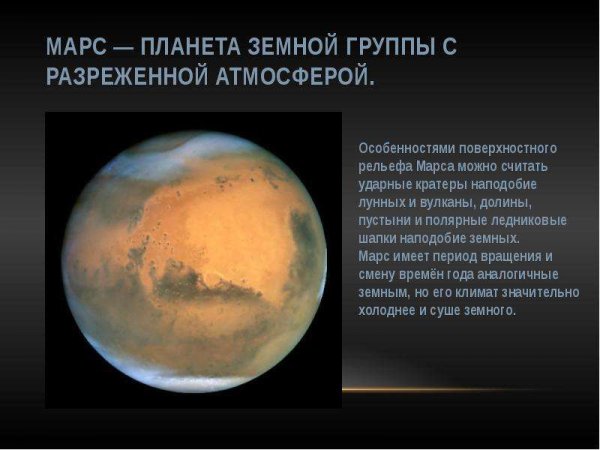 МАРС — ПЛАНЕТА ЗЕМНОЙ ГРУППЫ С РАЗРЕЖЕННОЙ АТМОСФЕРОЙ.

Особенностями поверхностного рельефа Марса можно считать ударные кратеры наподобие лунных и вулканы, долины, пустыни и полярные ледниковые шапки наподобие земных.
Марс имеет период вращения и смену времён года аналогичные земным, но его климат значительно холоднее и суше земного.